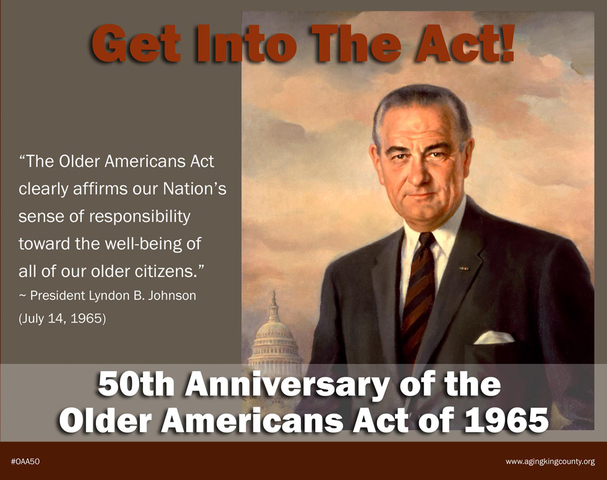 Get Into The Act!

“The Older Americans Act clearly affirms our Nation’s sense of responsibility toward the well-being of all of our older citizens.”
~ President Lyndon B. Johnson (July 14, 1965)

50th Anniversary of the Older Americans Act of 1965

#OAA50

www.agingkingcounty.org